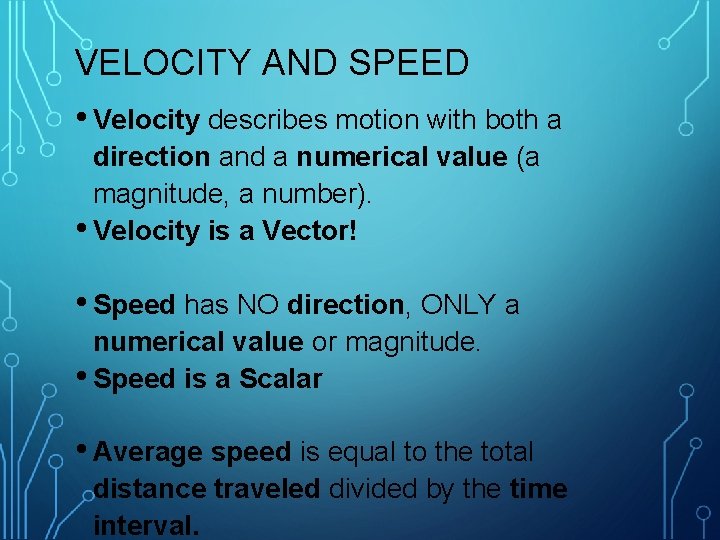 VELOCITY AND SPEED

• Velocity describes motion with both a direction and a numerical value (a magnitude, a number).
• Velocity is a Vector!

• Speed has NO direction, ONLY a numerical value or magnitude.
• Speed is a Scalar

• Average speed is equal to the total distance traveled divided by the time interval.